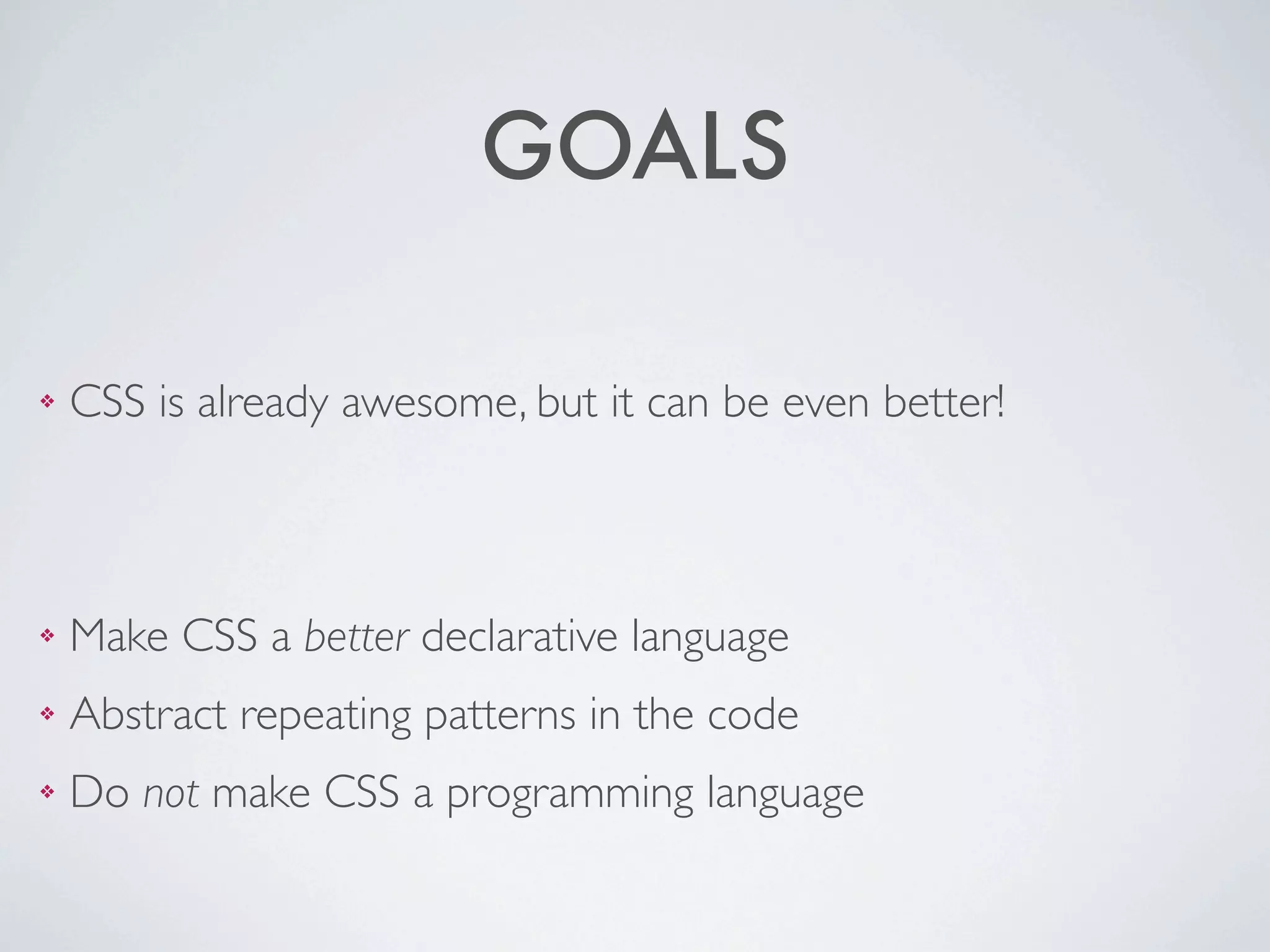 GOALS

❖ CSS is already awesome, but it can be even better!

❖ Make CSS a better declarative language

❖ Abstract repeating patterns in the code

❖ Do not make CSS a programming language